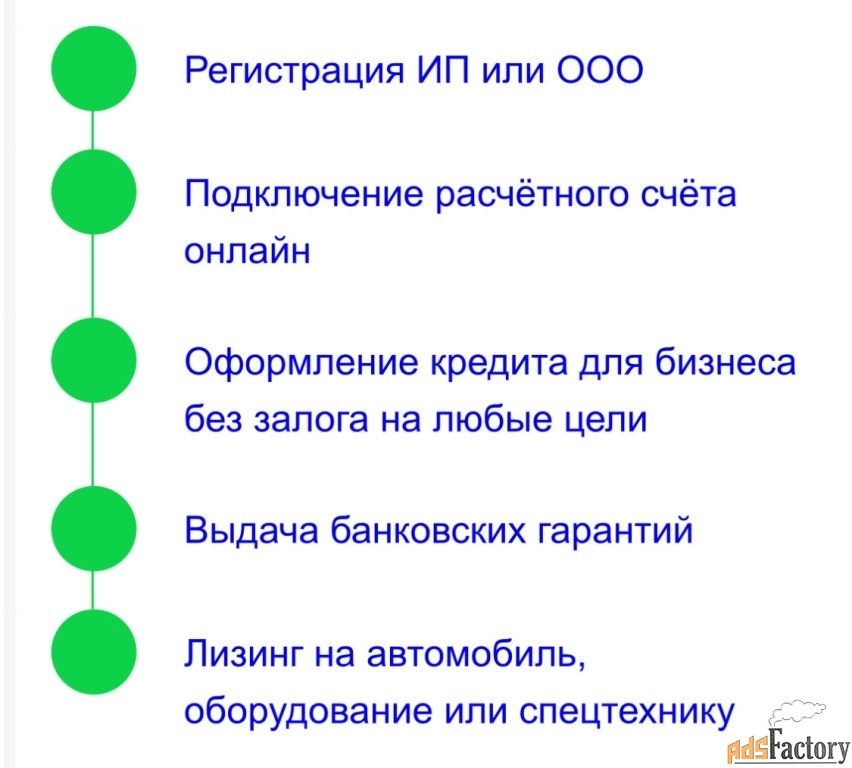 Регистрация ИП или ООО

Подключение расчётного счёта онлайн

Оформление кредита для бизнеса без залога на любые цели

Выдача банковских гарантий

Лизинг на автомобиль, оборудование или спецтехнику

AdsFactory